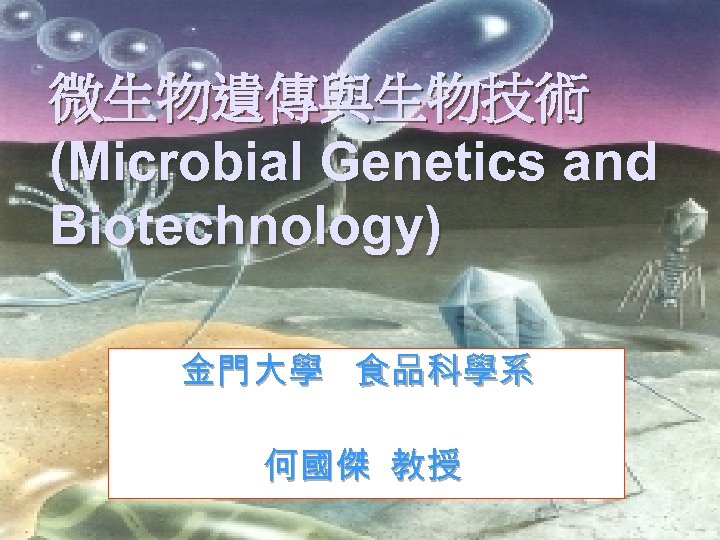 微生物遺傳與生物技術
(Microbial Genetics and Biotechnology)

金門大學　食品科學系

何國傑 教授